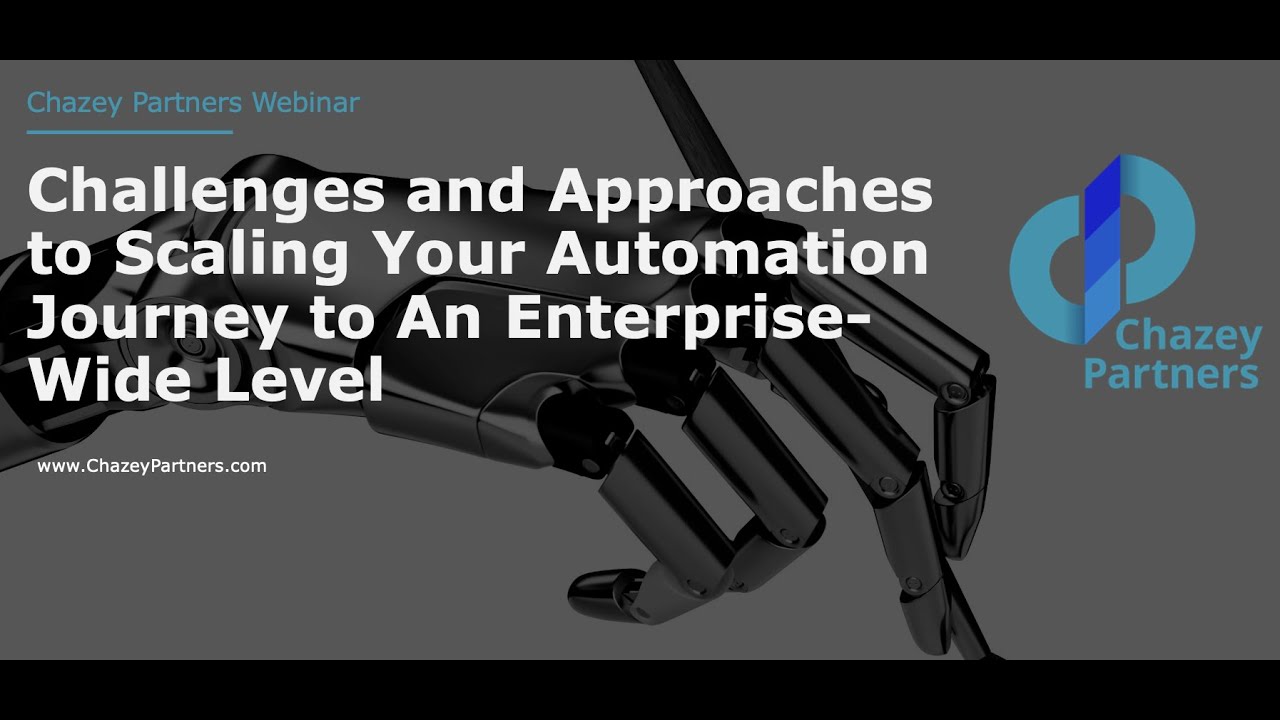 Chazey Partners Webinar

Challenges and Approaches to Scaling Your Automation Journey to An Enterprise-Wide Level

www.ChazeyPartners.com

Chazey Partners